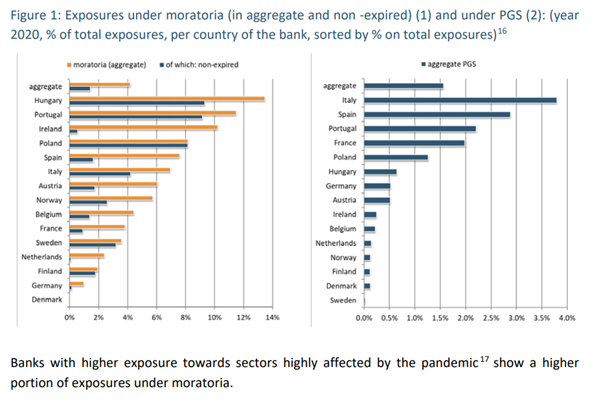 Figure 1: Exposures under moratoria (in aggregate and non -expired) (1) and under PGS (2): (year 2020, % of total exposures, per country of the bank, sorted by % on total exposures)$^{16}$

moratoria (aggregate) of which: non-expired

aggregate
Hungary
Portugal
Ireland
Poland
Spain
Italy
Austria
Norway
Belgium
France
Sweden
Netherlands
Finland
Germany
Denmark

0% 2% 4% 6% 8% 10% 12% 14%

aggregate PGS

aggregate
Italy
Spain
Portugal
France
Poland
Hungary
Germany
Austria
Ireland
Belgium
Netherlands
Norway
Finland
Denmark
Sweden

0.0% 0.5% 1.0% 1.5% 2.0% 2.5% 3.0% 3.5% 4.0%

Banks with higher exposure towards sectors highly affected by the pandemic$^{17}$ show a higher portion of exposures under moratoria.